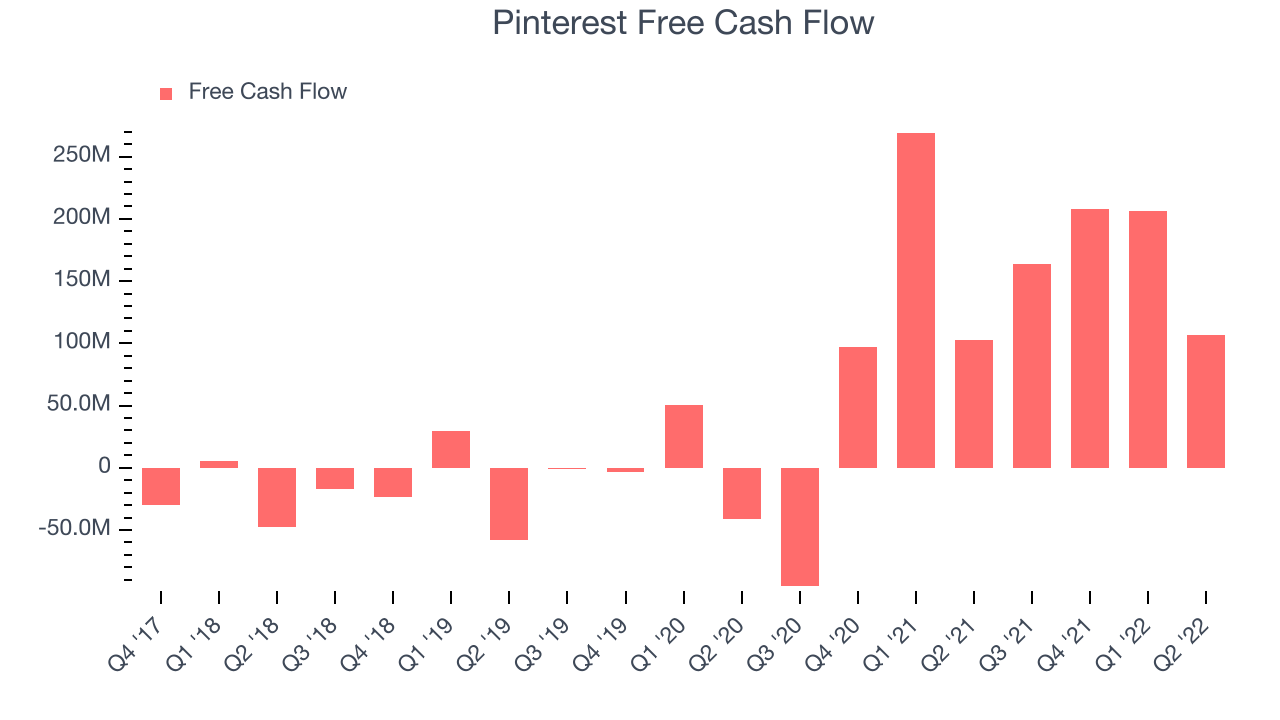 Pinterest Free Cash Flow

Free Cash Flow

250M
200M
150M
100M
50.0M
0
-50.0M

Q4 '17
Q1 '18
Q2 '18
Q3 '18
Q4 '18
Q1 '19
Q2 '19
Q3 '19
Q4 '19
Q1 '20
Q2 '20
Q3 '20
Q4 '20
Q1 '21
Q2 '21
Q3 '21
Q4 '21
Q1 '22
Q2 '22